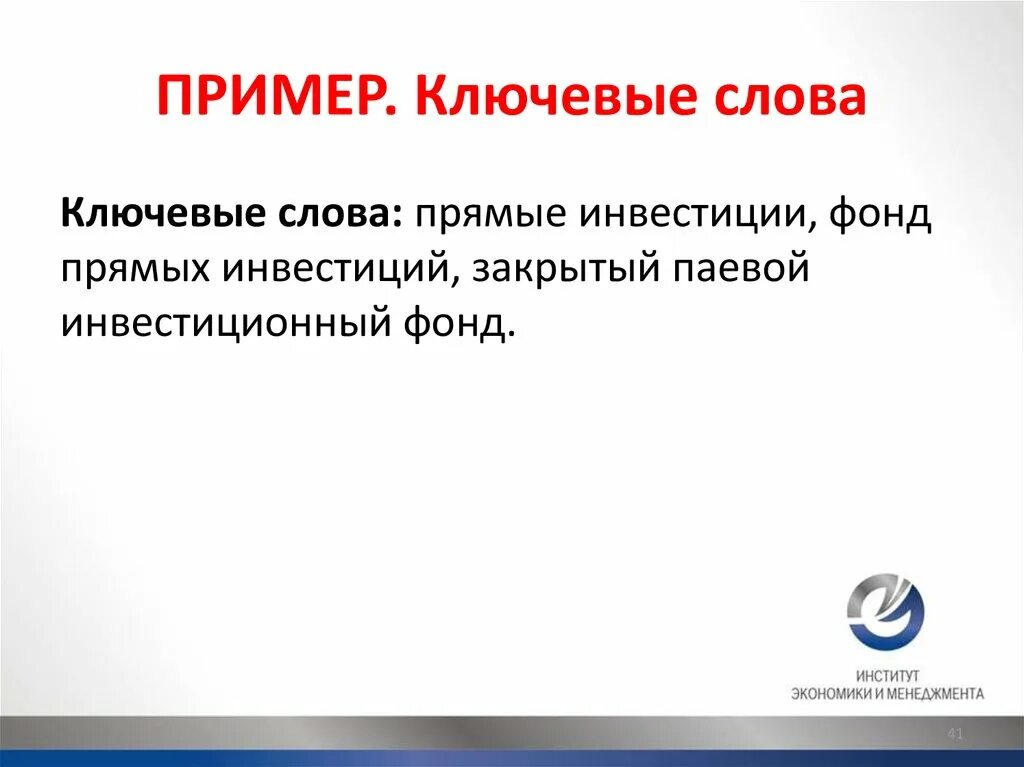 ПРИМЕР. Ключевые слова

Ключевые слова: прямые инвестиции, фонд прямых инвестиций, закрытый паевой инвестиционный фонд.

ИНСТИТУТ
ЭКОНОМИКИ И МЕНЕДЖМЕНТА

41